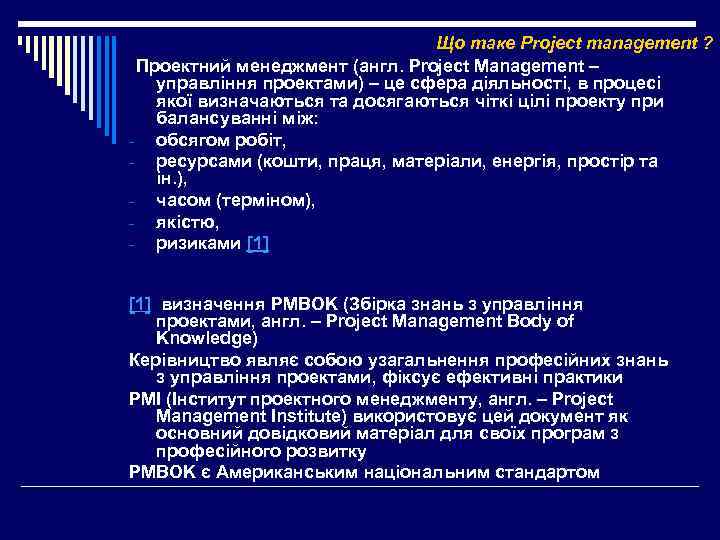 Що таке Project management ?

Проектний менеджмент (англ. Project Management – управління проектами) – це сфера діяльності, в процесі якої визначаються та досягаються чіткі цілі проекту при балансуванні між:

- обсягом робіт,
- ресурсами (кошти, праця, матеріали, енергія, простір та ін.),
- часом (терміном),
- якістю,
- ризиками [1]

[1] визначення PMBOK (Збірка знань з управління проектами, англ. – Project Management Body of Knowledge)

Керівництво являє собою узагальнення професійних знань з управління проектами, фіксує ефективні практики

PMI (Інститут проектного менеджменту, англ. – Project Management Institute) використовує цей документ як основний довідковий матеріал для своїх програм з професійного розвитку

PMBOK є Американським національним стандартом